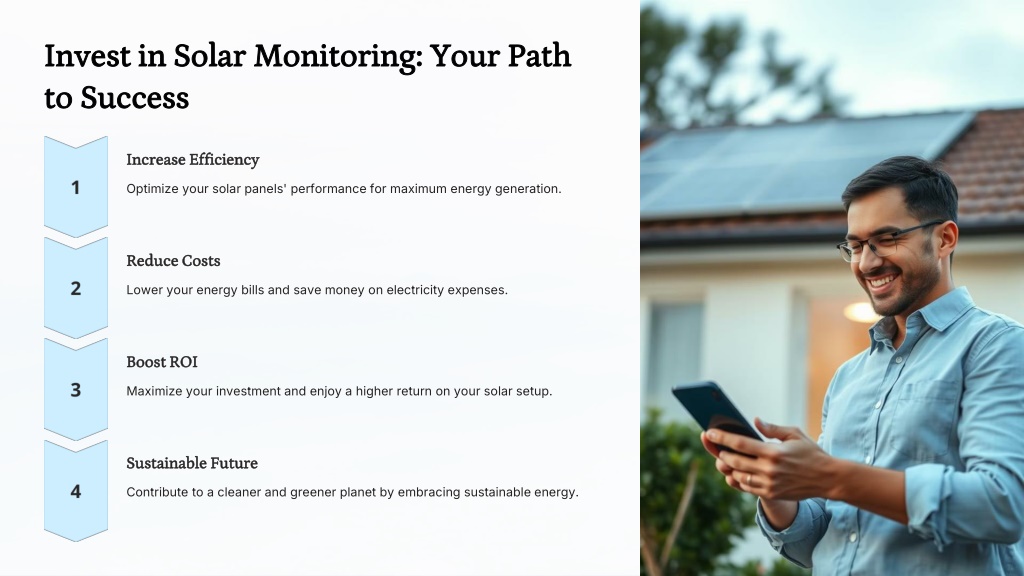 Invest in Solar Monitoring: Your Path to Success

1

Increase Efficiency

Optimize your solar panels' performance for maximum energy generation.

2

Reduce Costs

Lower your energy bills and save money on electricity expenses.

3

Boost ROI

Maximize your investment and enjoy a higher return on your solar setup.

4

Sustainable Future

Contribute to a cleaner and greener planet by embracing sustainable energy.